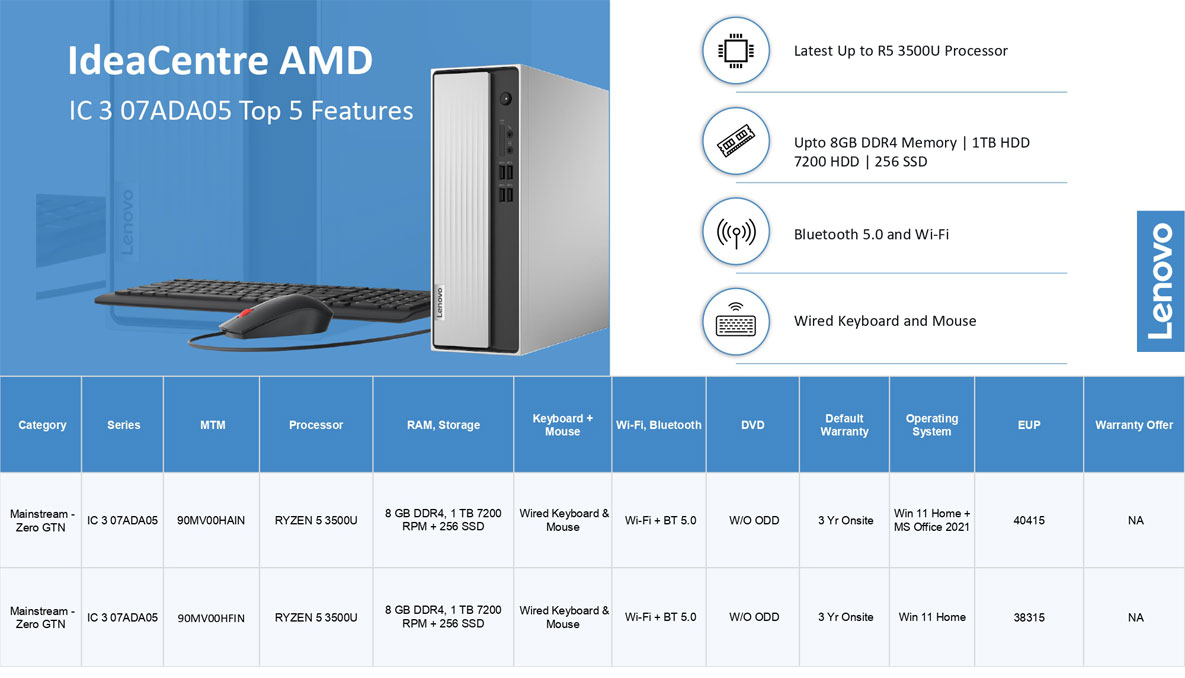 IdeaCentre AMD
IC 3 07ADA05 Top 5 Features

Lenovo

Lenovo

Latest Up to R5 3500U Processor

Upto 8GB DDR4 Memory | 1TB HDD 7200 HDD | 256 SSD

Bluetooth 5.0 and Wi-Fi

Wired Keyboard and Mouse

Lenovo

| Category | Series | MTM | Processor | RAM, Storage | Keyboard + Mouse | Wi-Fi, Bluetooth | DVD | Default Warranty | Operating System | EUP | Warranty Offer |
|---|---|---|---|---|---|---|---|---|---|---|---|
| Mainstream - Zero GTN | IC 3 07ADA05 | 90MV00HAIN | RYZEN 5 3500U | 8 GB DDR4, 1 TB 7200 RPM + 256 SSD | Wired Keyboard & Mouse | Wi-Fi + BT 5.0 | W/O ODD | 3 Yr Onsite | Win 11 Home + MS Office 2021 | 40415 | NA |
| Mainstream - Zero GTN | IC 3 07ADA05 | 90MV00HFIN | RYZEN 5 3500U | 8 GB DDR4, 1 TB 7200 RPM + 256 SSD | Wired Keyboard & Mouse | Wi-Fi + BT 5.0 | W/O ODD | 3 Yr Onsite | Win 11 Home | 38315 | NA |